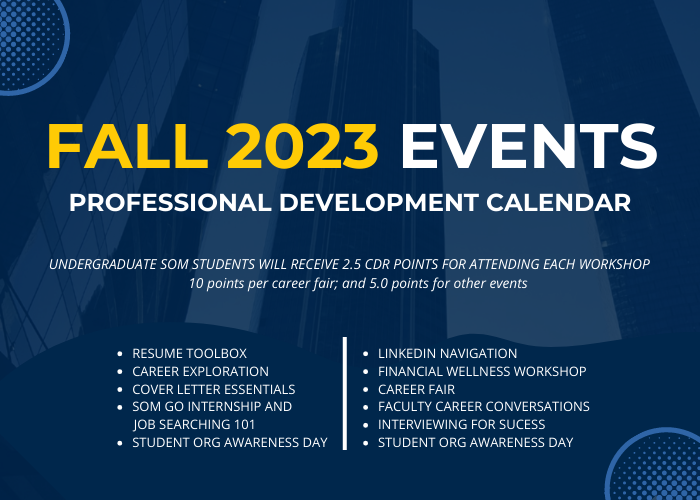 FALL 2023 EVENTS

PROFESSIONAL DEVELOPMENT CALENDAR

UNDERGRADUATE SOM STUDENTS WILL RECEIVE 2.5 CDR POINTS FOR ATTENDING EACH WORKSHOP
10 points per career fair; and 5.0 points for other events

- RESUME TOOLBOX
- CAREER EXPLORATION
- COVER LETTER ESSENTIALS
- SOM GO INTERNSHIP AND JOB SEARCHING 101
- STUDENT ORG AWARENESS DAY

- LINKEDIN NAVIGATION
- FINANCIAL WELLNESS WORKSHOP
- CAREER FAIR
- FACULTY CAREER CONVERSATIONS
- INTERVIEWING FOR SUCESS
- STUDENT ORG AWARENESS DAY